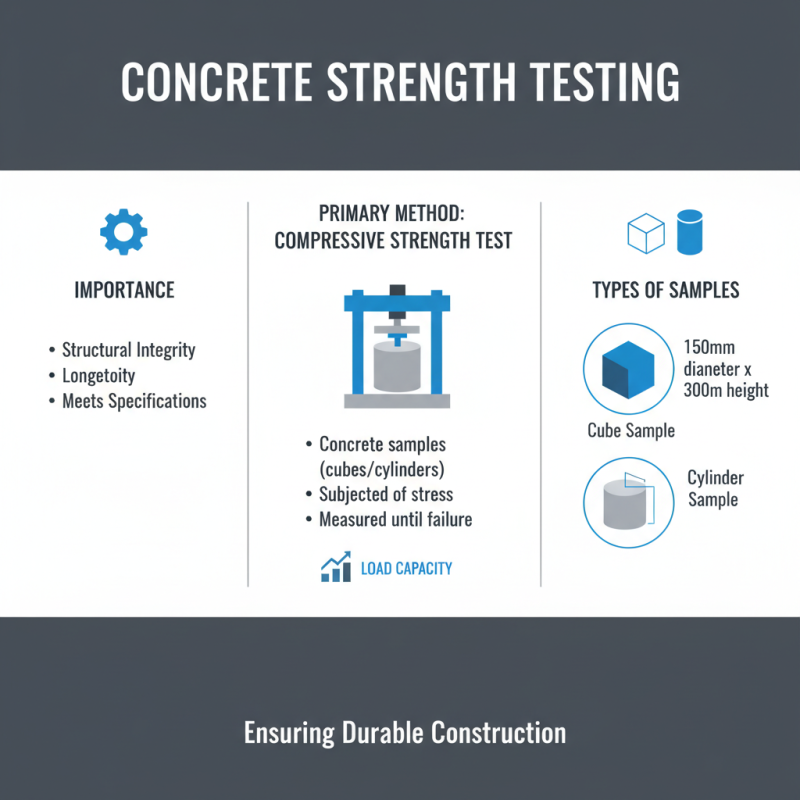 CONCRETE STRENGTH TESTING

IMPORTANCE

• Structural Integrity
• Longetoity
• Meets Specifications

PRIMARY METHOD: COMPRESSIVE STRENGTH TEST

• Concrete samples (cubes/cylinders)
• Subjected of stress
• Measured until failure

LOAD CAPACITY

TYPES OF SAMPLES

150mm dianeter x 300m height

Cube Sample

Cylinder Sample

Ensuring Durable Construction